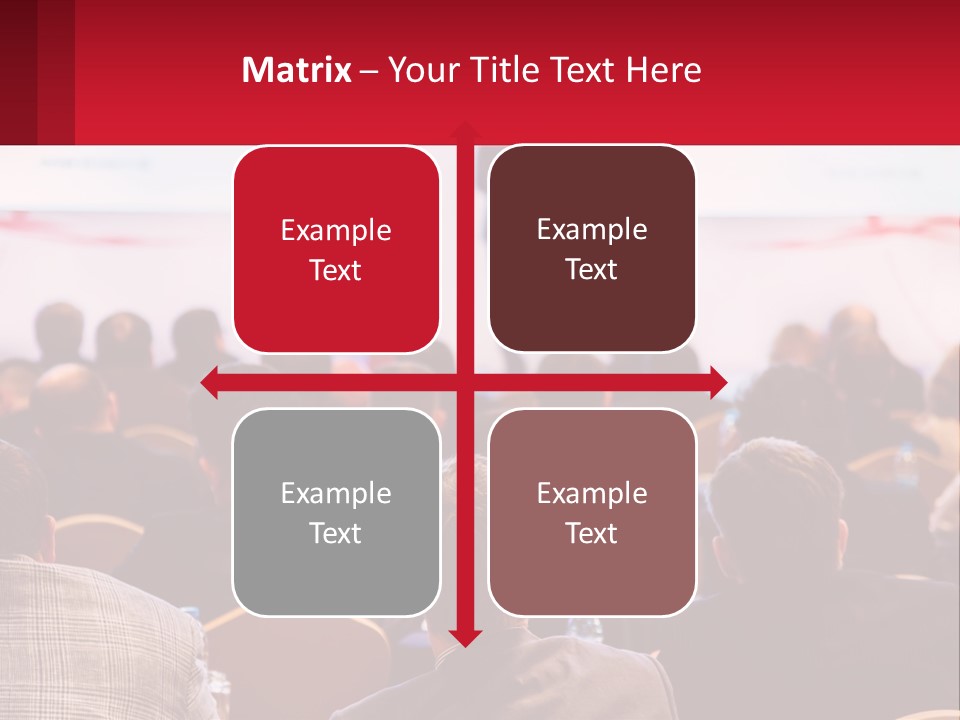 Matrix – Your Title Text Here

Example Text

Example Text

Example Text

Example Text